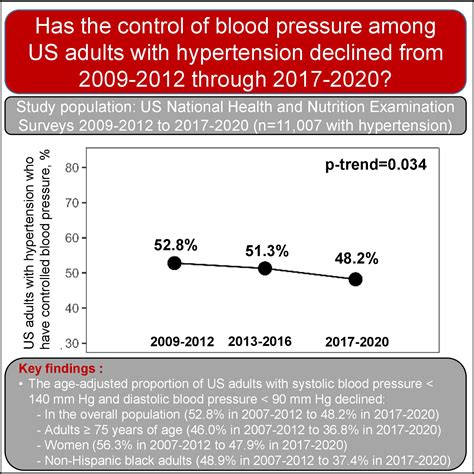 Has the control of blood pressure among US adults with hypertension declined from 2009-2012 through 2017-2020?

Study population: US National Health and Nutrition Examination Surveys 2009-2012 to 2017-2020 (n=11,007 with hypertension)

US adults with hypertension who have controlled blood pressure, %

80
70
60
50
40
30

p-trend=0.034

52.8%
51.3%
48.2%

2009-2012
2013-2016
2017-2020

Key findings :
• The age-adjusted proportion of US adults with systolic blood pressure < 140 mm Hg and diastolic blood pressure < 90 mm Hg declined:
- In the overall population (52.8% in 2007-2012 to 48.2% in 2017-2020)
- Adults ≥ 75 years of age (46.0% in 2007-2012 to 36.8% in 2017-2020)
- Women (56.3% in 2007-2012 to 47.9% in 2017-2020)
- Non-Hispanic black adults (48.9% in 2007-2012 to 37.4% in 2017-2020)